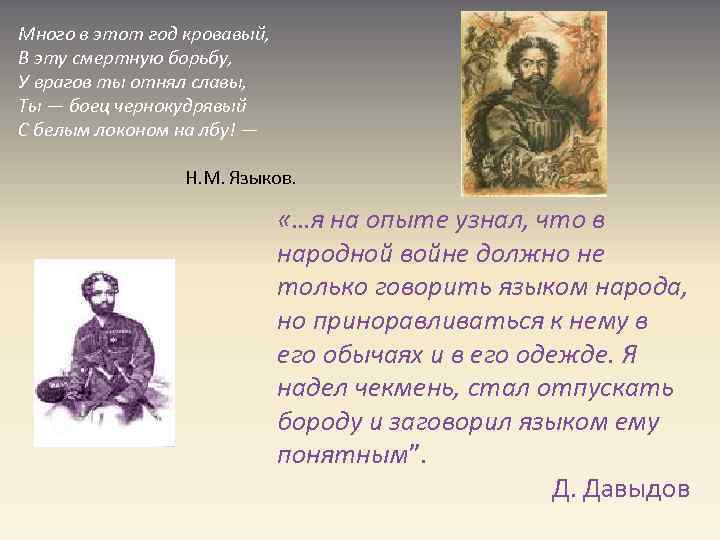 Много в этот год кровавый,
В эту смертную борьбу,
У врагов ты отнял славы,
Ты — боец чернокудрявый
С белым локоном на лбу! —

Н.М. Языков.

«…я на опыте узнал, что в народной войне должно не только говорить языком народа, но приноравливаться к нему в его обычаях и в его одежде. Я надел чекмень, стал отпускать бороду и заговорил языком ему понятным".

Д. Давыдов